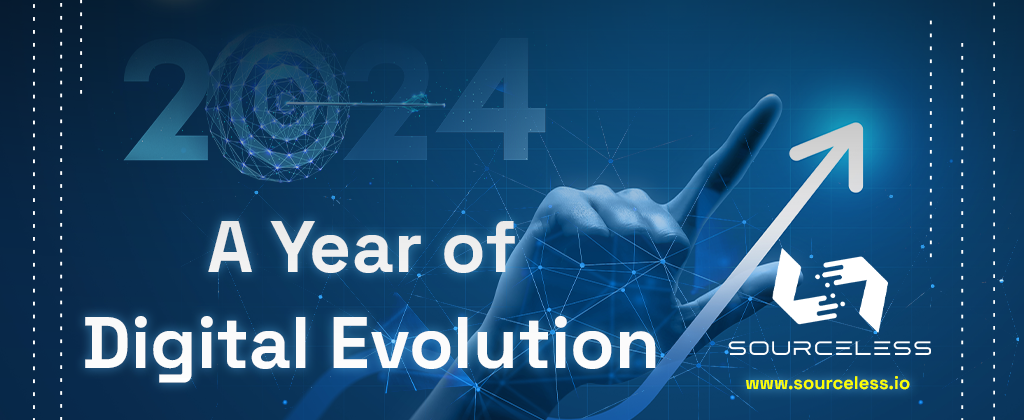 2024

A Year of Digital Evolution

SOURCELESS

www.sourceless.io